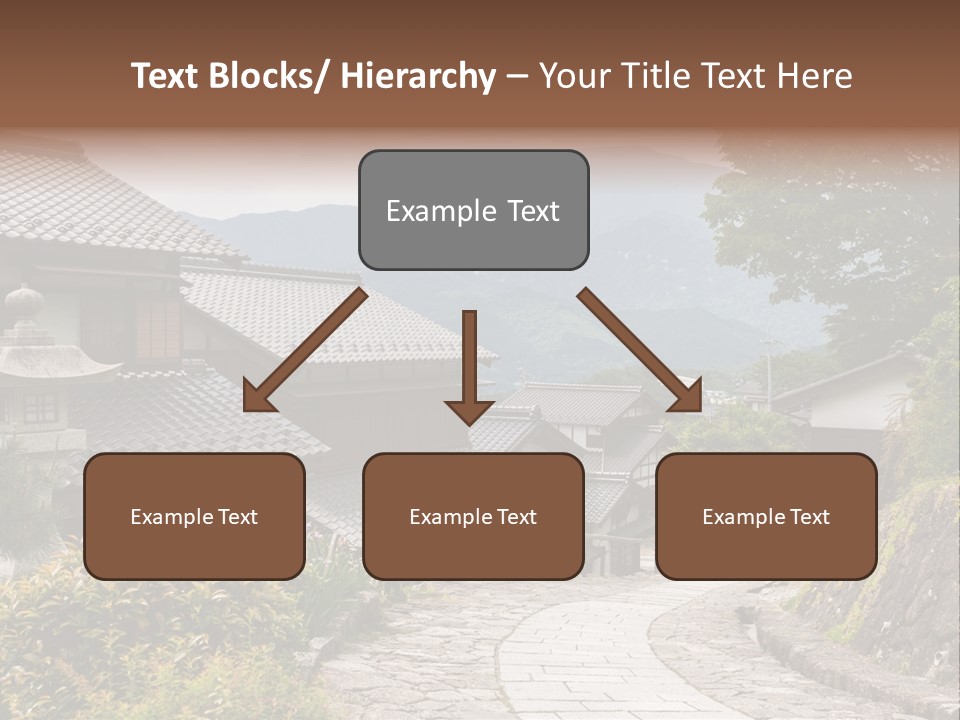 Text Blocks/ Hierarchy – Your Title Text Here

Example Text

Example Text

Example Text

Example Text